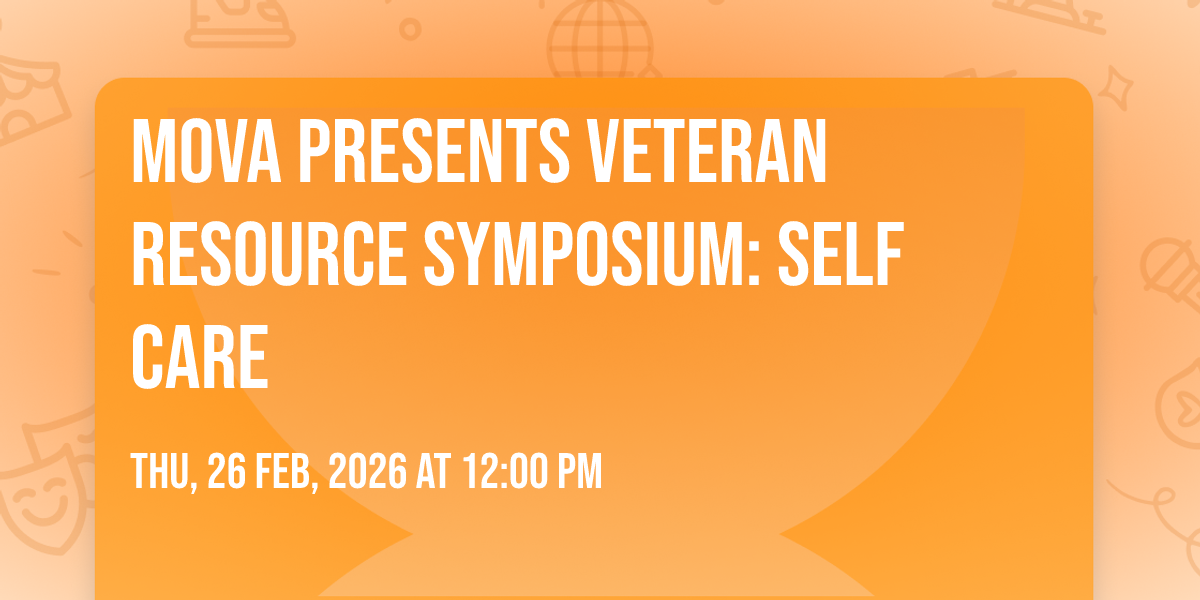 MOVA PRESENTS VETERAN RESOURCE SYMPOSIUM: SELF CARE

THU, 26 FEB, 2026 AT 12:00 PM